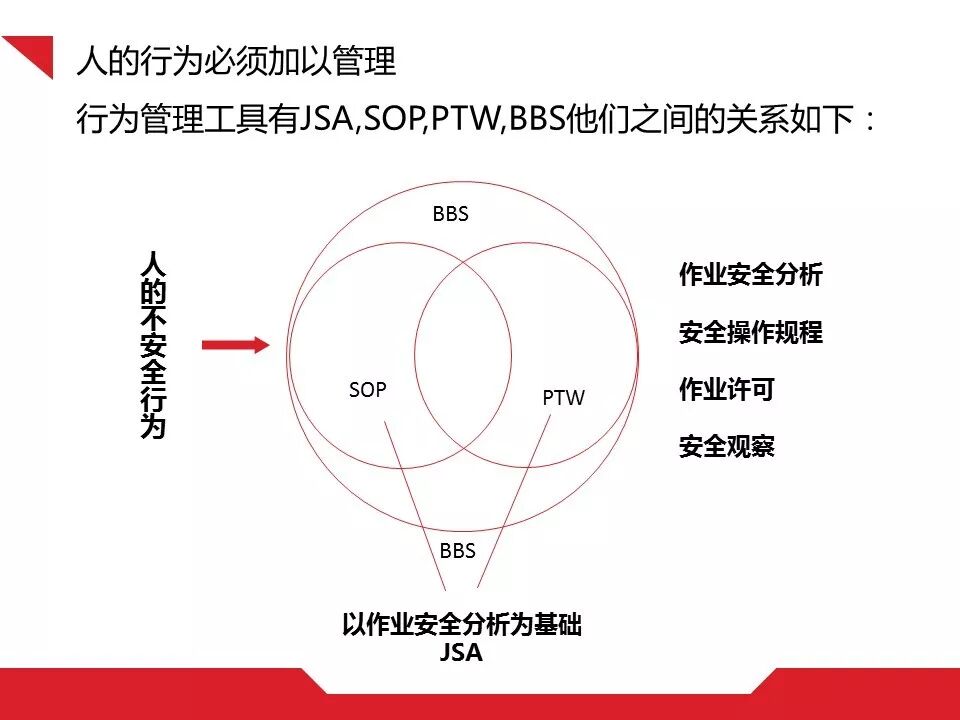 人的行为必须加以管理

行为管理工具有JSA,SOP,PTW,BBS他们之间的关系如下：

人的不安全行为

BBS

SOP

PTW

BBS

作业安全分析

安全操作规程

作业许可

安全观察

以作业安全分析为基础
JSA